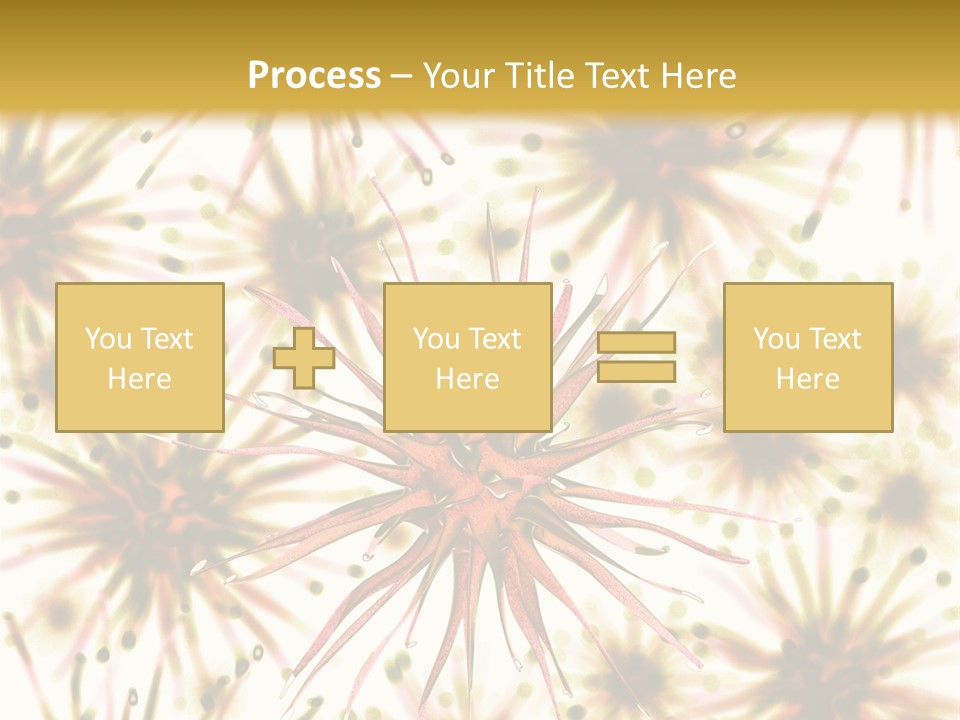 Process – Your Title Text Here

You Text Here

You Text Here

You Text Here